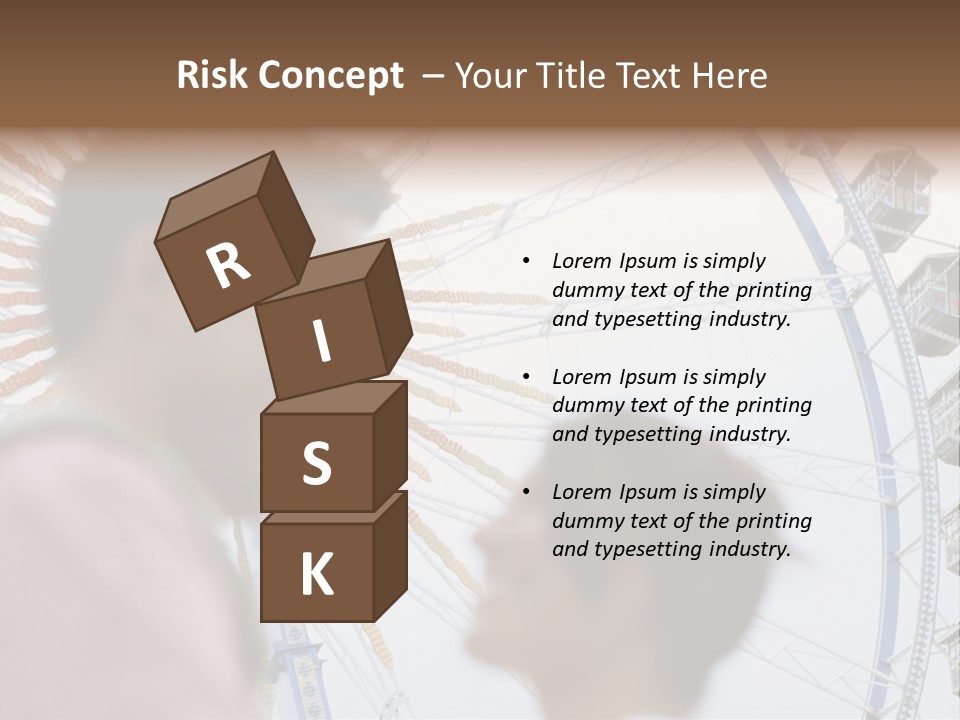 Risk Concept – Your Title Text Here

R
I
S
K

• Lorem Ipsum is simply dummy text of the printing and typesetting industry.

• Lorem Ipsum is simply dummy text of the printing and typesetting industry.

• Lorem Ipsum is simply dummy text of the printing and typesetting industry.